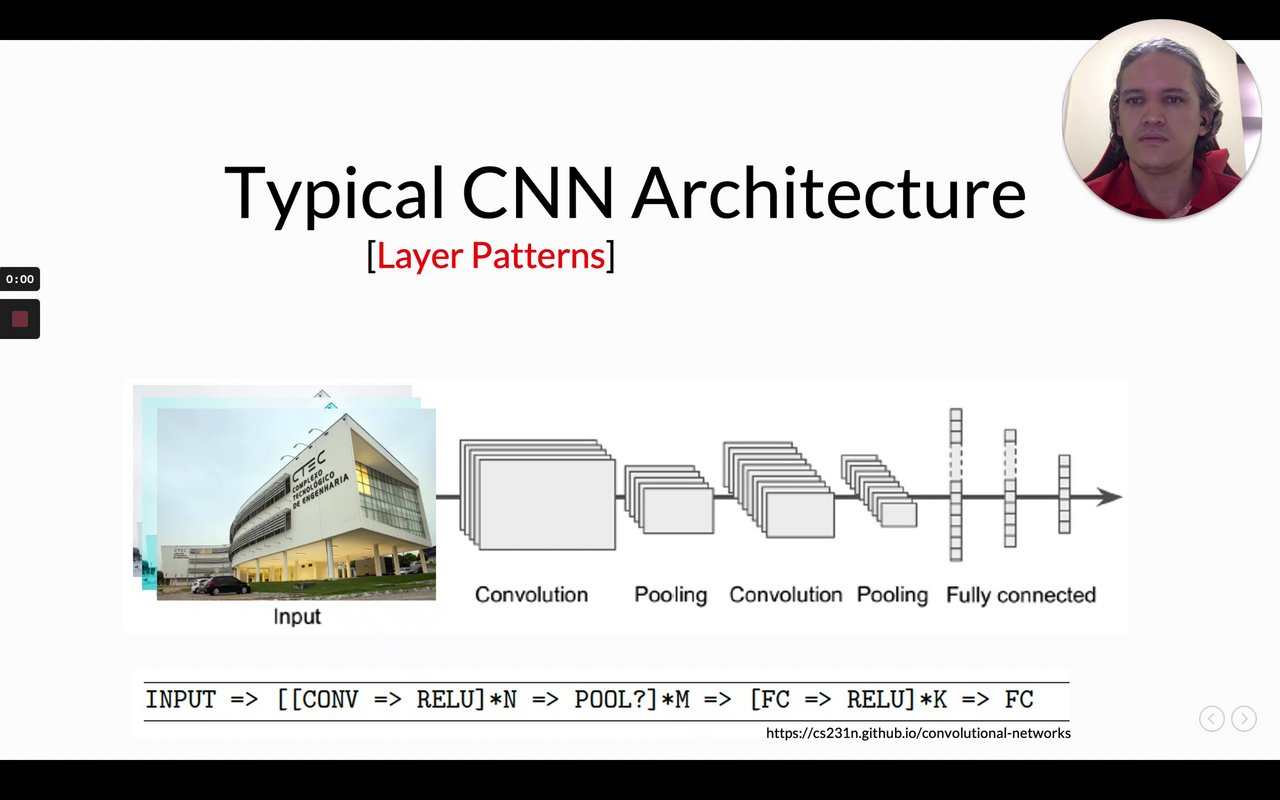 Typical CNN Architecture
[Layer Patterns]

0:00

CTEC
COMPLEXO TECNOLÓGICO DE ENGENHARIA

Input

Convolution Pooling Convolution Pooling Fully connected

INPUT => [[CONV => RELU]*N => POOL?]*M => [FC => RELU]*K => FC

https://cs231n.github.io/convolutional-networks